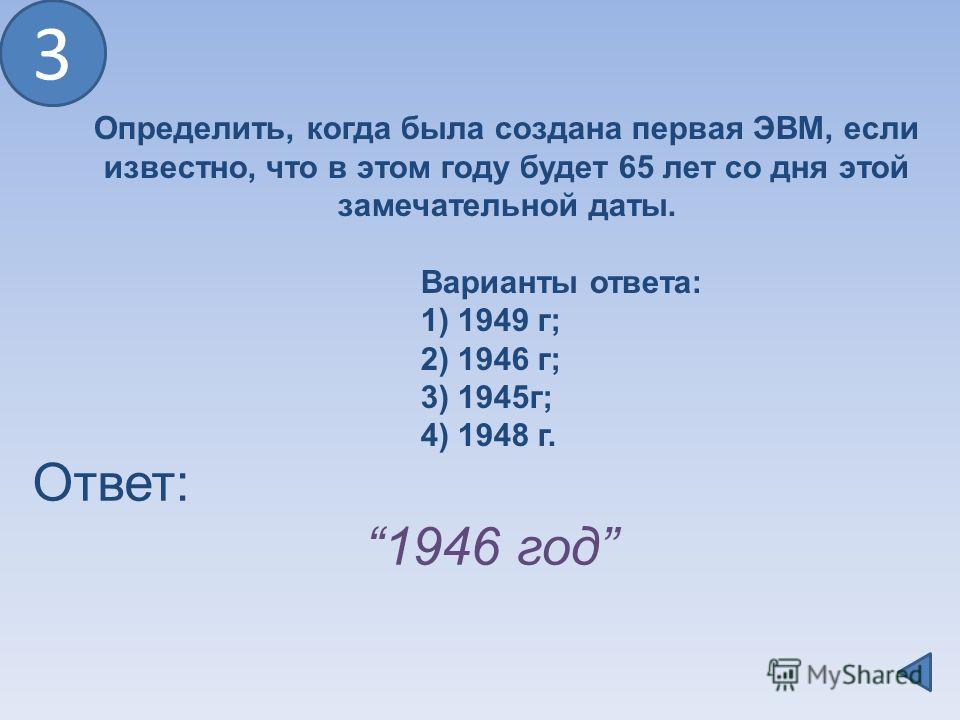 3

Определить, когда была создана первая ЭВМ, если известно, что в этом году будет 65 лет со дня этой замечательной даты.

Варианты ответа:
1) 1949 г;
2) 1946 г;
3) 1945г;
4) 1948 г.

Ответ:

“1946 год”

MyShared